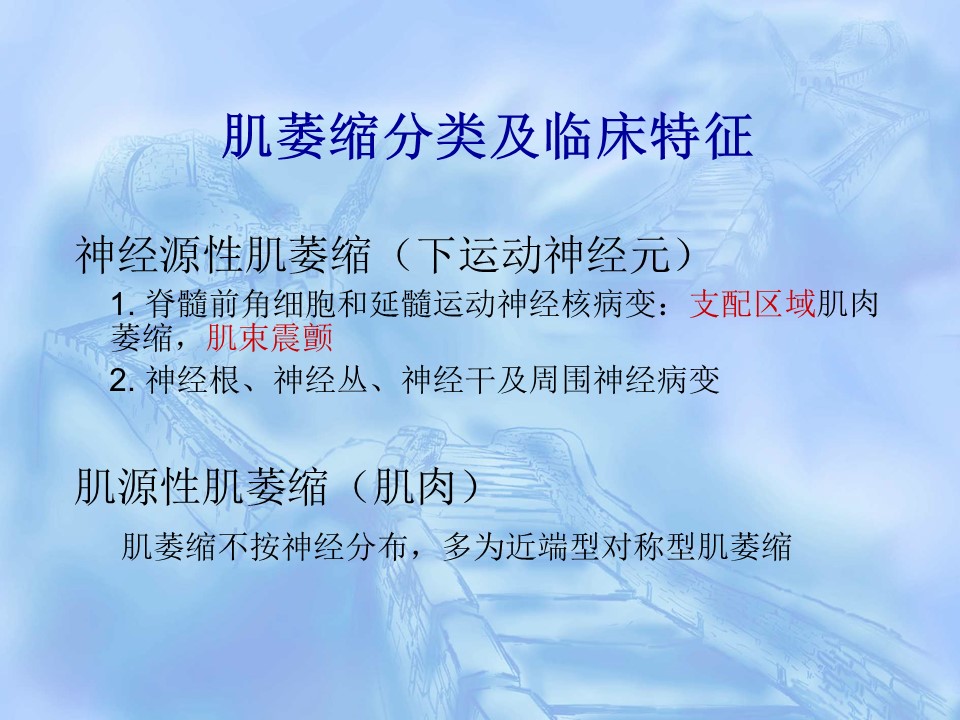 肌萎缩分类及临床特征

神经源性肌萎缩（下运动神经元）

1. 脊髓前角细胞和延髓运动神经核病变：支配区域肌肉萎缩，肌束震颤

2. 神经根、神经丛、神经干及周围神经病变

肌源性肌萎缩（肌肉）

肌萎缩不按神经分布，多为近端型对称型肌萎缩